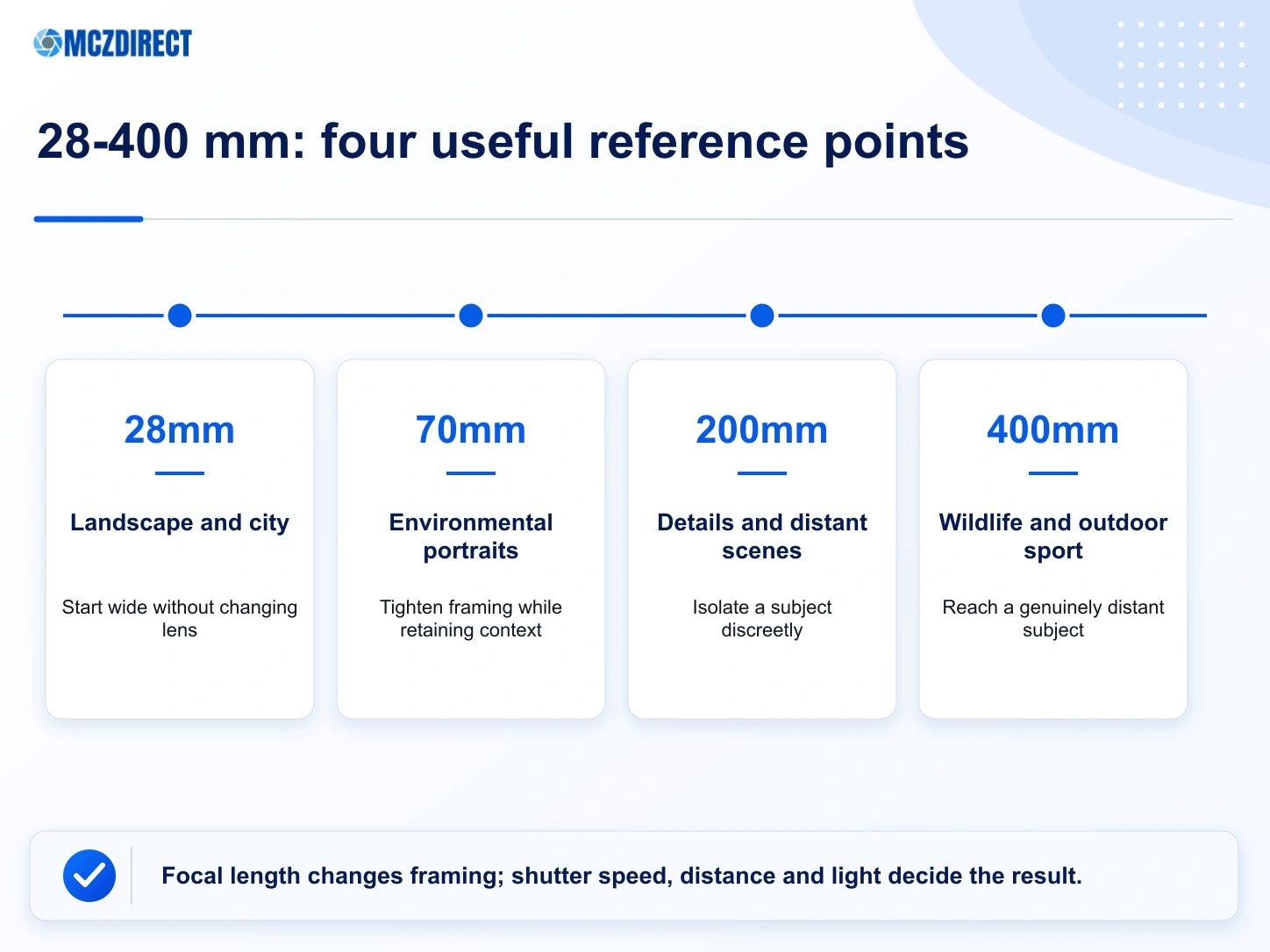 MCZDIRECT

28-400 mm: four useful reference points

28mm

Landscape and city

Start wide without changing lens

70mm

Environmental portraits

Tighten framing while retaining context

200mm

Details and distant scenes

Isolate a subject discreetly

400mm

Wildlife and outdoor sport

Reach a genuinely distant subject

Focal length changes framing; shutter speed, distance and light decide the result.